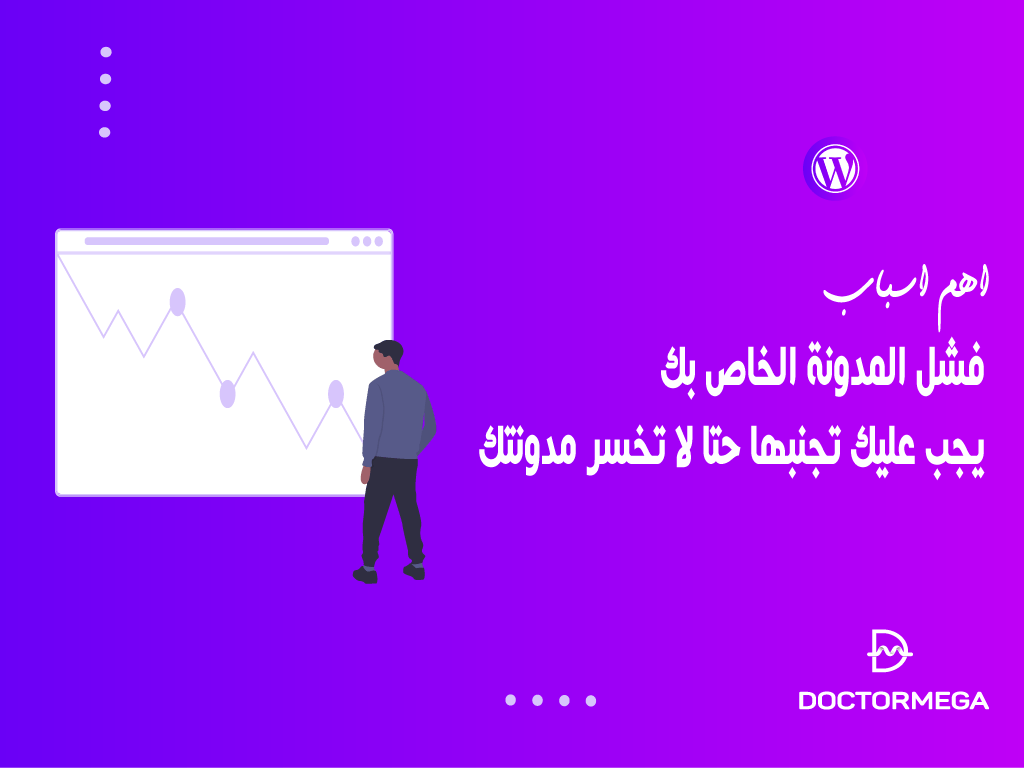 اهم اسباب
فشل المدونة الخاص بك
يجب عليك تجنبها حتا لا تخسر مدونتك

DOCTORMEGA